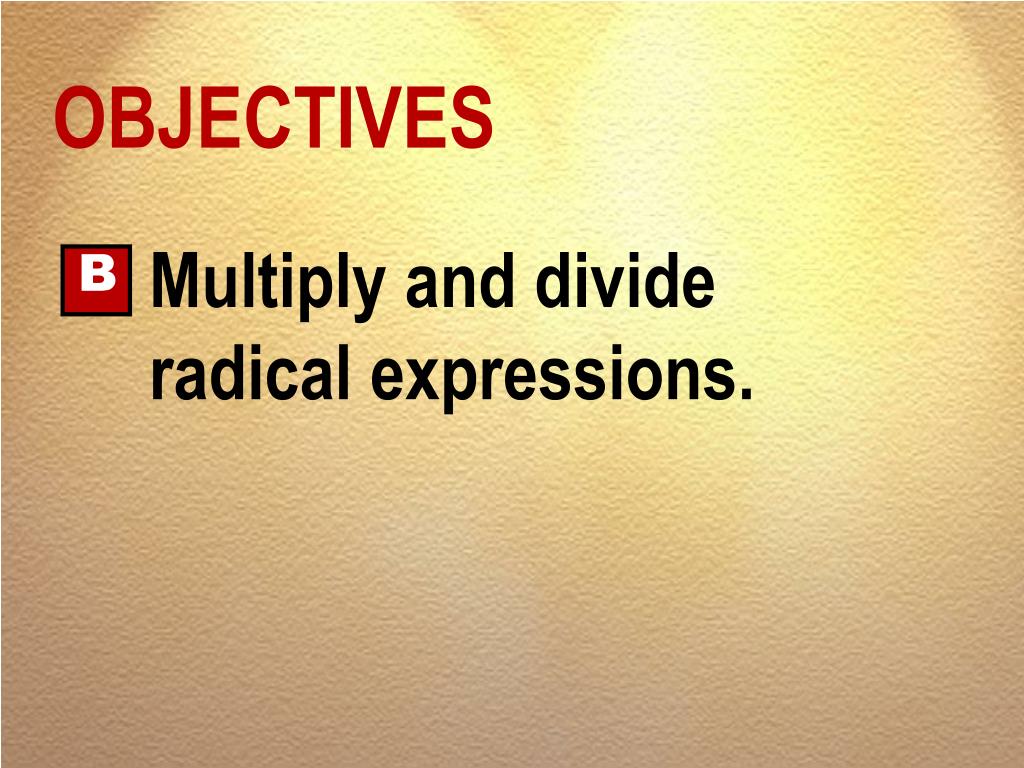 OBJECTIVES

B Multiply and divide radical expressions.